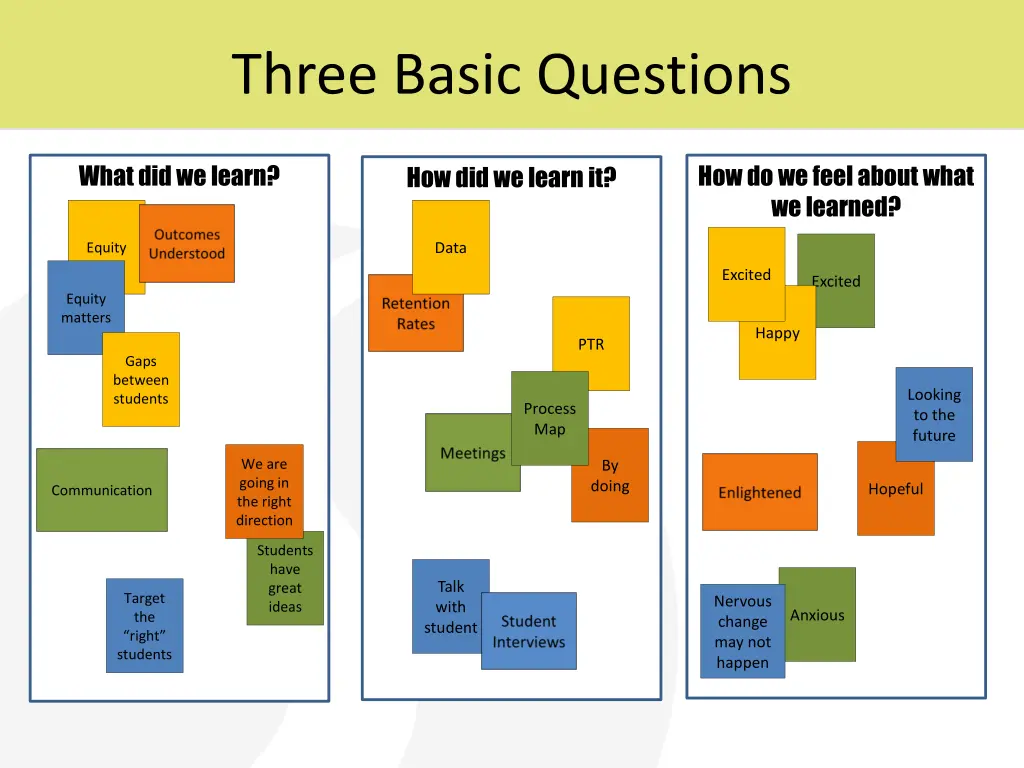 Three Basic Questions

What did we learn?

Equity

Outcomes Understood

Equity matters

Gaps between students

Communication

We are going in the right direction

Students have great ideas

Target the "right" students

How did we learn it?

Data

Retention Rates

PTR

Process Map

Meetings

By doing

Talk with student

Student Interviews

How do we feel about what we learned?

Excited

Excited

Happy

Looking to the future

Enlightened

Hopeful

Nervous change may not happen

Anxious